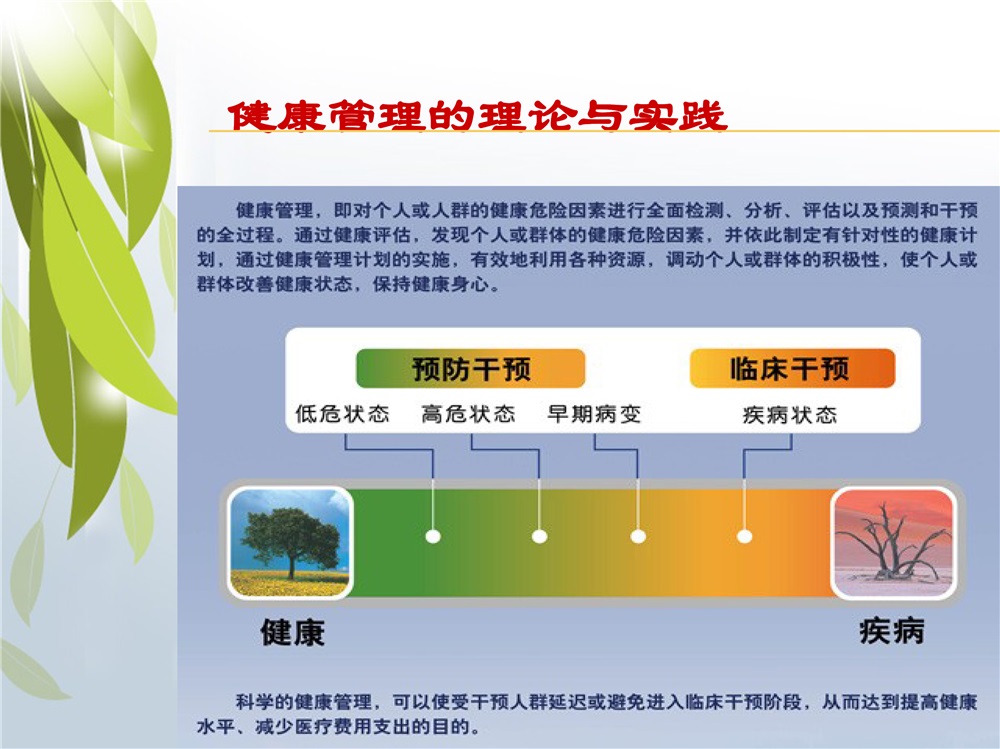 健康管理的理论与实践

健康管理，即对个人或人群的健康危险因素进行全面检测、分析、评估以及预测和干预的全过程。通过健康评估，发现个人或群体的健康危险因素，并依此制定有针对性的健康计划，通过健康管理计划的实施，有效地利用各种资源，调动个人或群体的积极性，使个人或群体改善健康状态，保持健康身心。

预防干预

临床干预

低危状态

高危状态

早期病变

疾病状态

健康

疾病

科学的健康管理，可以使受干预人群延迟或避免进入临床干预阶段，从而达到提高健康水平、减少医疗费用支出的目的。